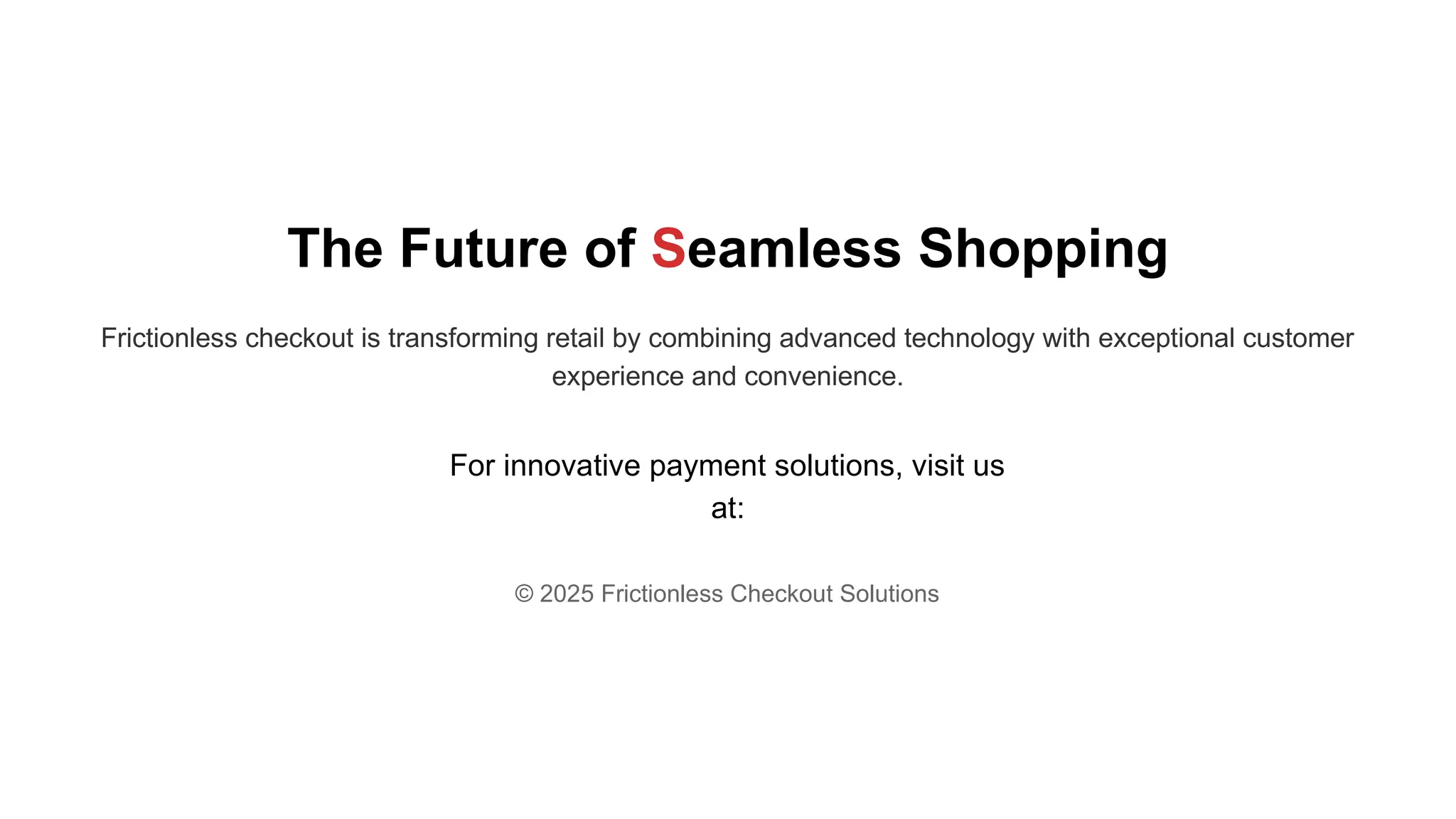 The Future of Seamless Shopping

Frictionless checkout is transforming retail by combining advanced technology with exceptional customer experience and convenience.

For innovative payment solutions, visit us at:

© 2025 Frictionless Checkout Solutions